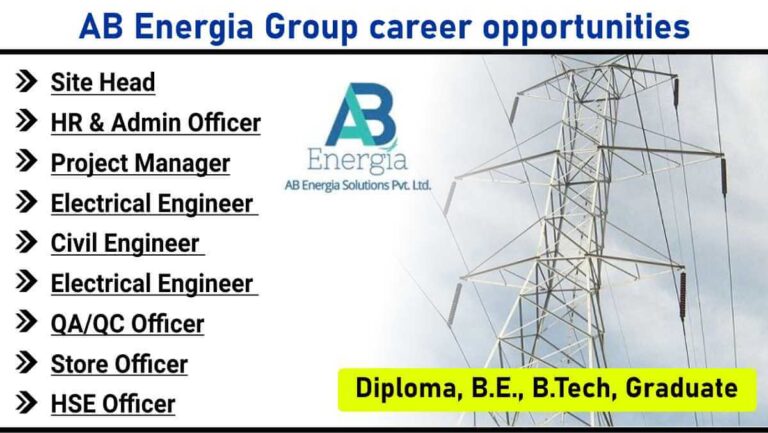 AB Energia Group career opportunities

Site Head
HR & Admin Officer
Project Manager
Electrical Engineer
Civil Engineer
Electrical Engineer
QA/QC Officer
Store Officer
HSE Officer

AB
Energia
AB Energia Solutions Pvt. Ltd.

Diploma, B.E., B.Tech, Graduate